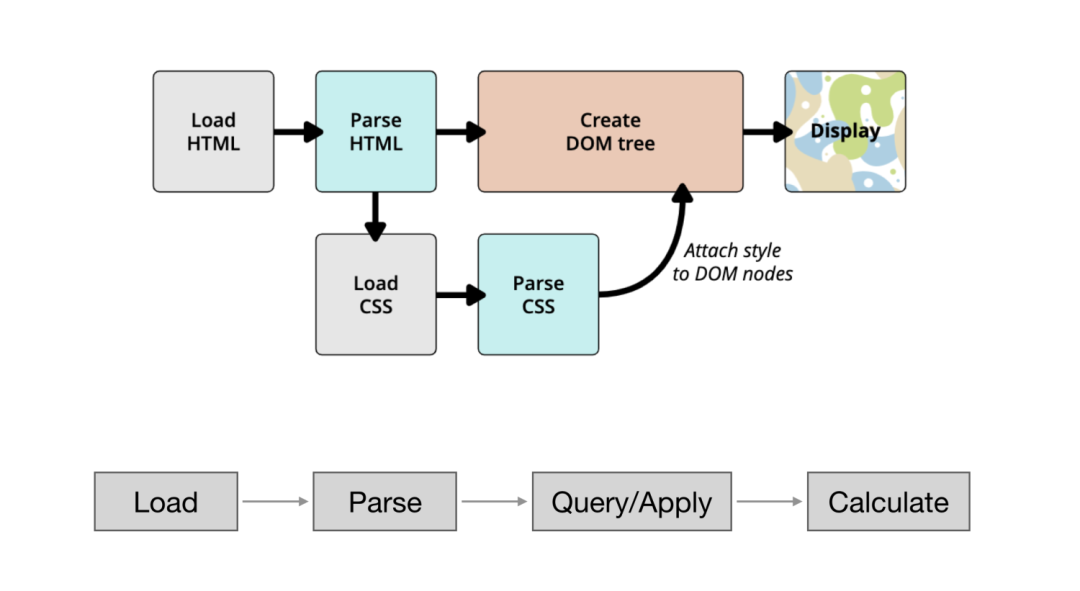 Load HTML

Parse HTML

Create DOM tree

Display

Load CSS

Parse CSS

Attach style to DOM nodes

Load

Parse

Query/Apply

Calculate